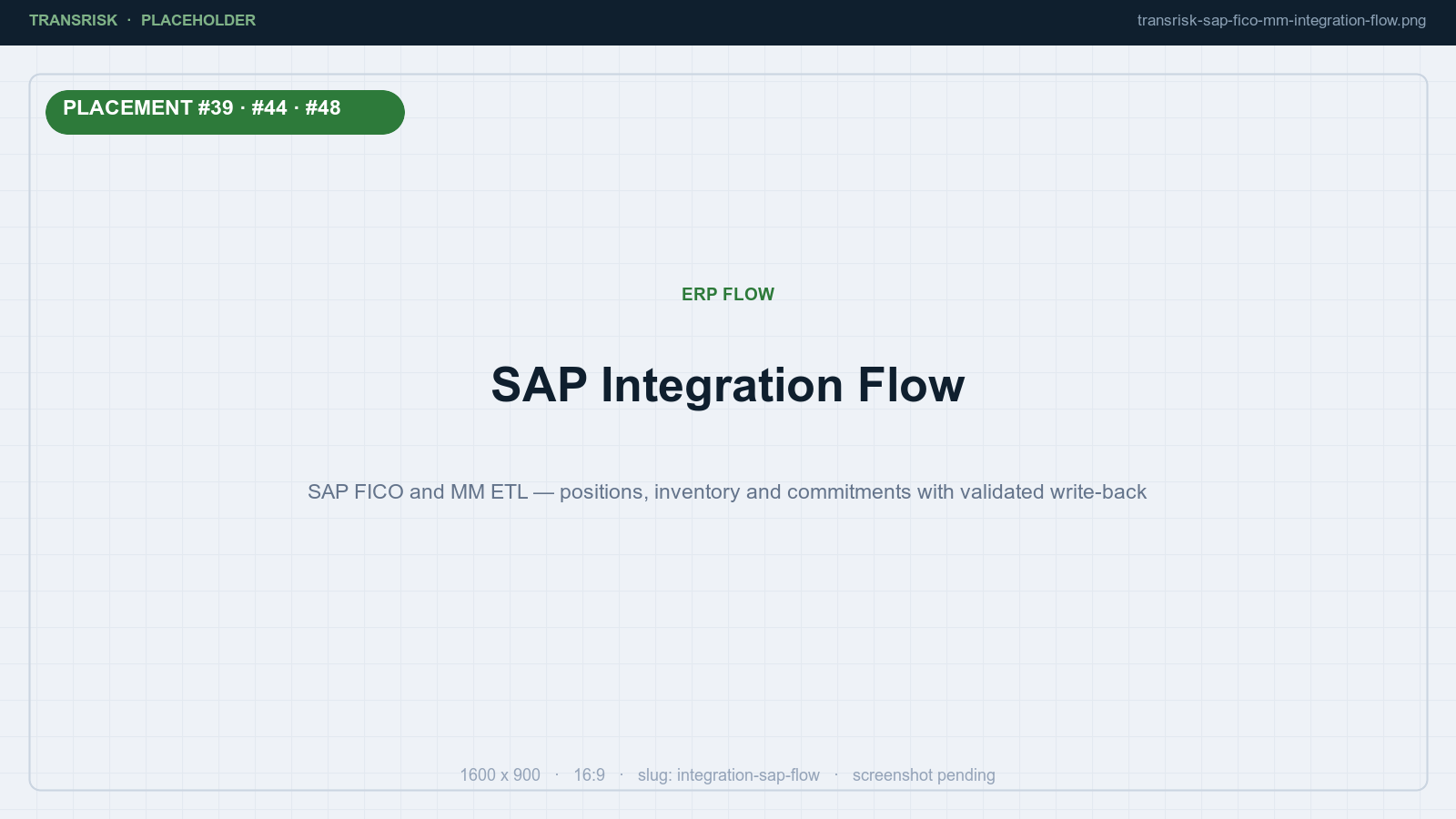 TRANSRISK · PLACEHOLDER

transrisk-sap-fico-mm-integration-flow.png

PLACEMENT #39 · #44 · #48

ERP FLOW

SAP Integration Flow

SAP FICO and MM ETL — positions, inventory and commitments with validated write-back

1600 x 900 · 16:9 · slug: integration-sap-flow · screenshot pending